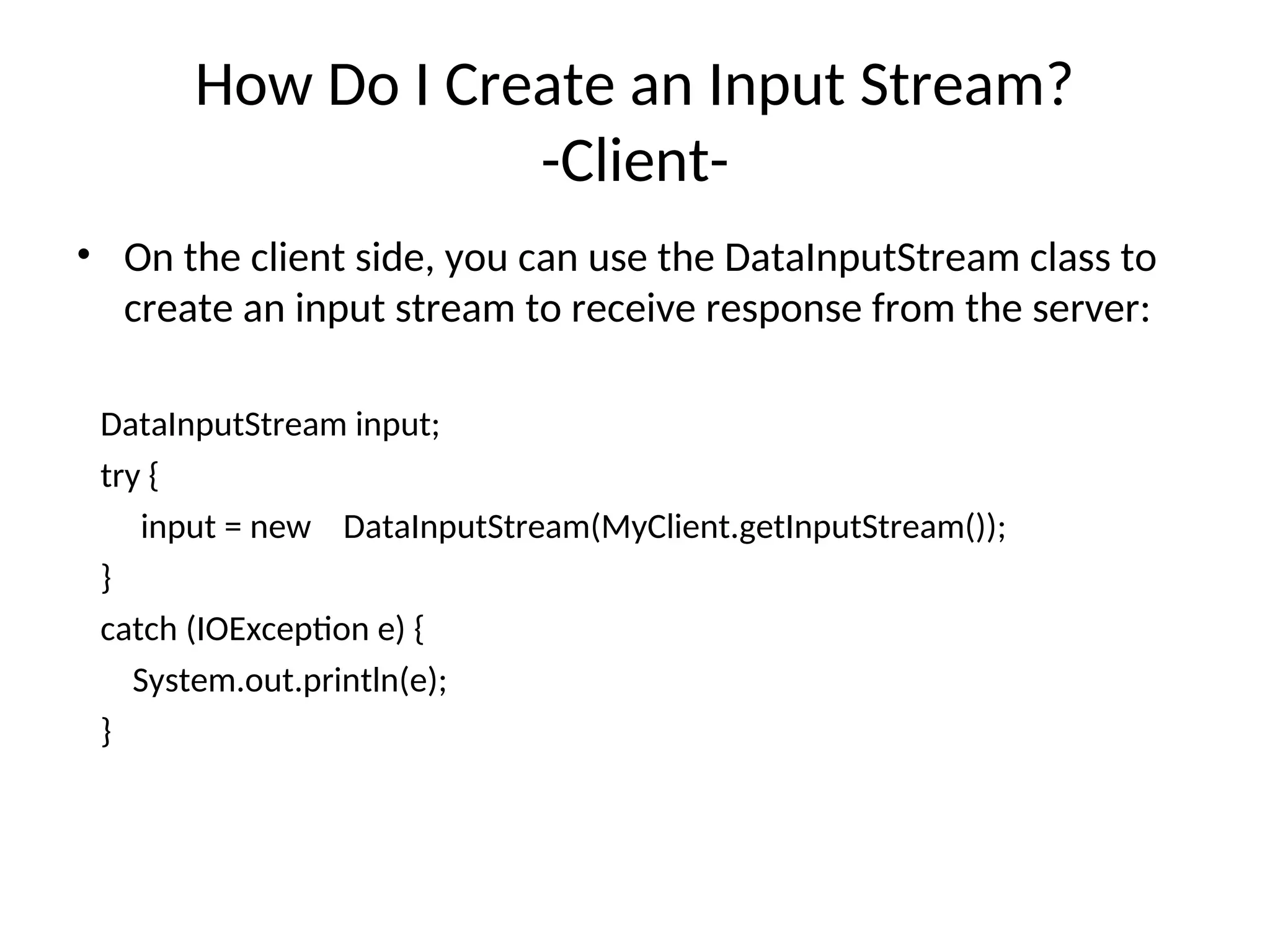 How Do I Create an Input Stream?
-Client-

• On the client side, you can use the DataInputStream class to create an input stream to receive response from the server:

DataInputStream input;
try {
    input = new    DataInputStream(MyClient.getInputStream());
}
catch (IOException e) {
   System.out.println(e);
}